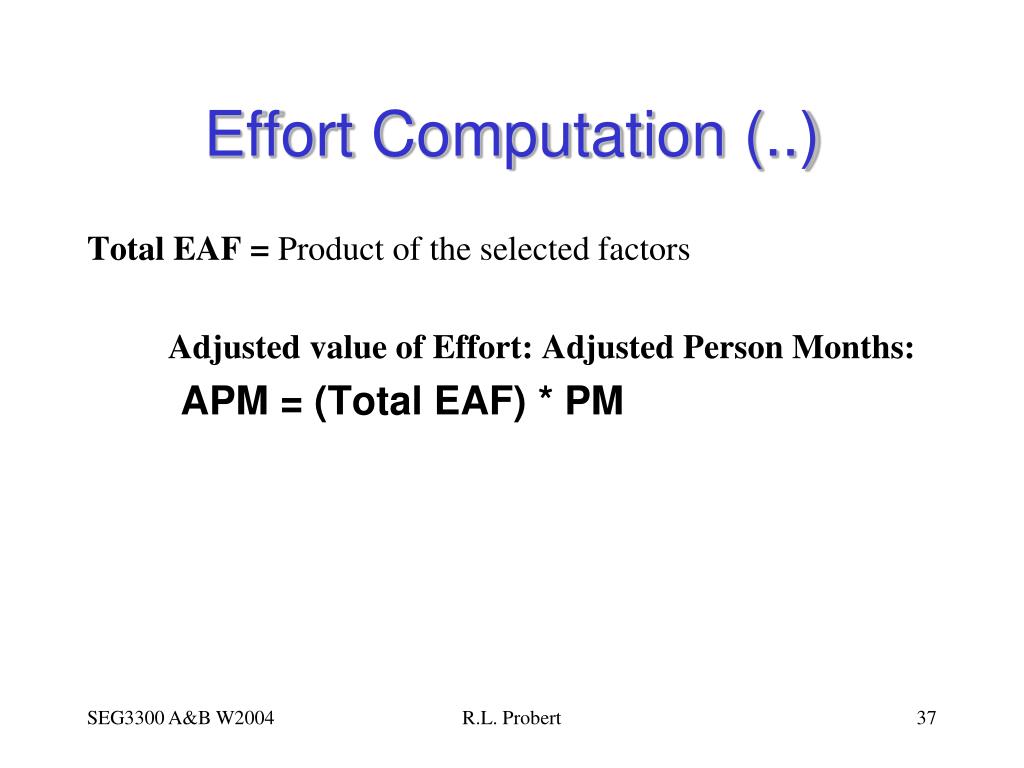 Effort Computation (..)

Total EAF = Product of the selected factors

Adjusted value of Effort: Adjusted Person Months:

APM = (Total EAF) * PM

SEG3300 A&B W2004

R.L. Probert

37